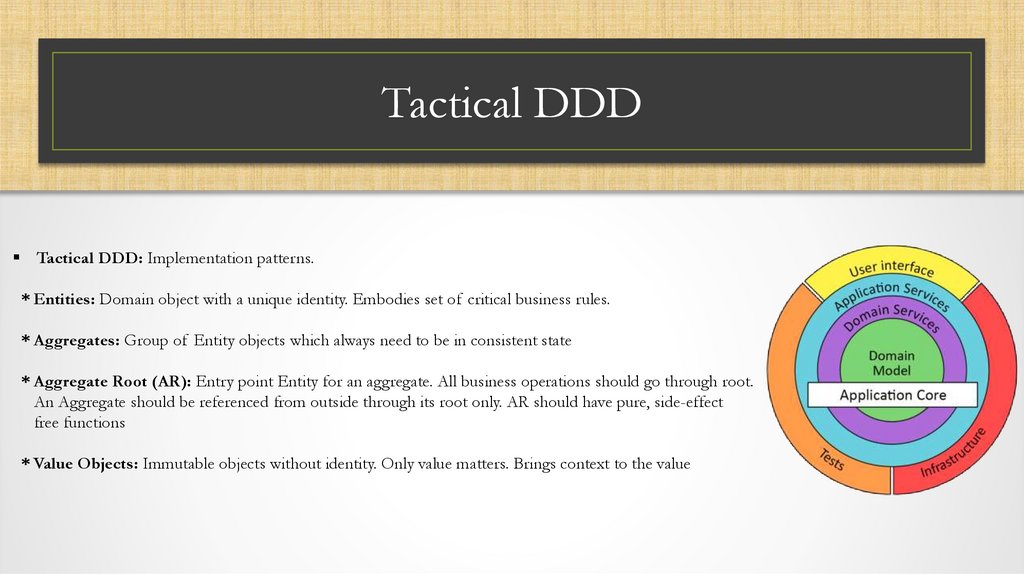 Tactical DDD

▪ **Tactical DDD:** Implementation patterns.

* **Entities:** Domain object with a unique identity. Embodies set of critical business rules.

* **Aggregates:** Group of Entity objects which always need to be in consistent state

* **Aggregate Root (AR):** Entry point Entity for an aggregate. All business operations should go through root. An Aggregate should be referenced from outside through its root only. AR should have pure, side-effect free functions

* **Value Objects:** Immutable objects without identity. Only value matters. Brings context to the value

User interface
Application Services
Domain Services
Domain Model
Application Core
Tests
Infrastructure